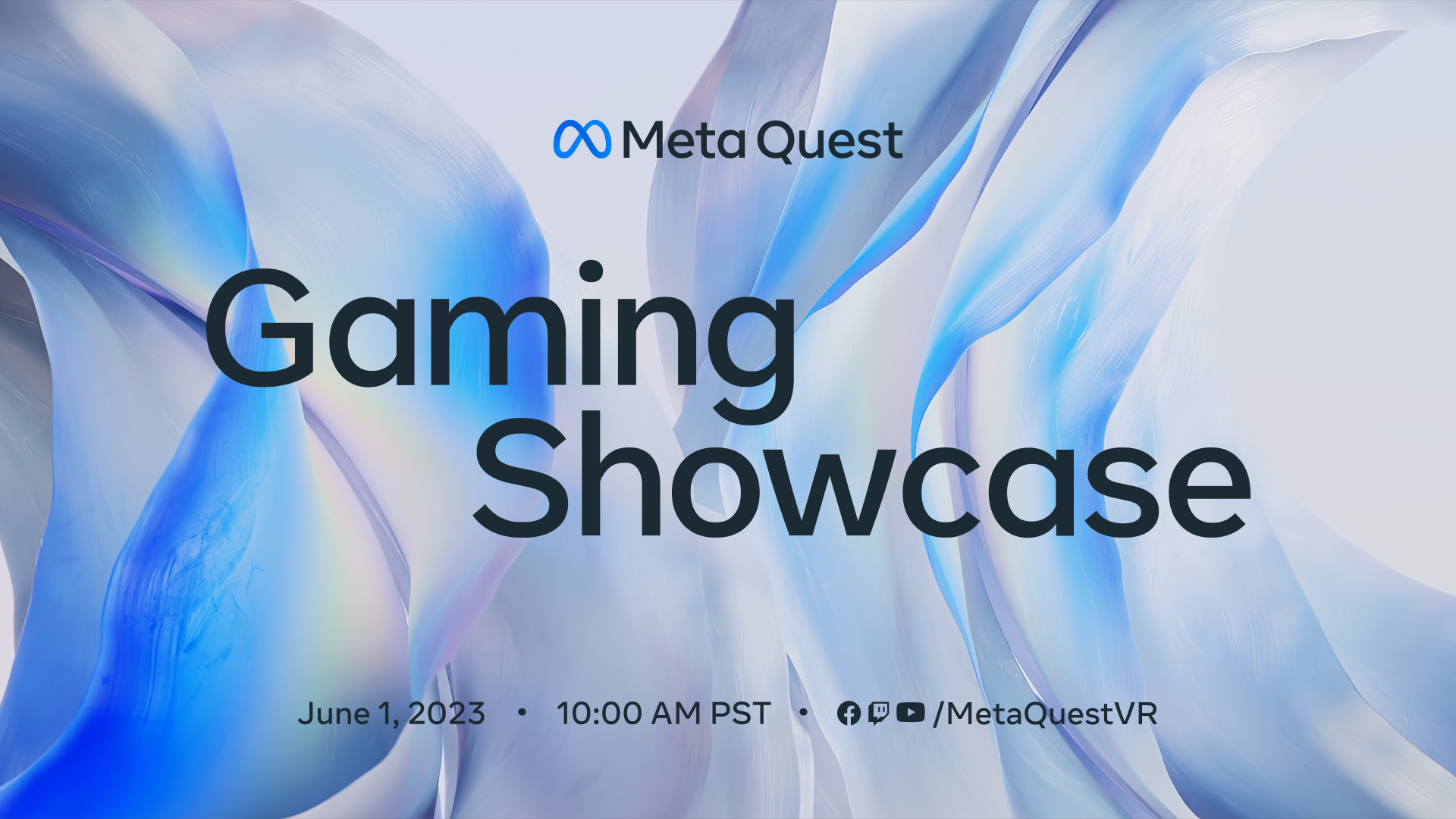 Meta Quest

Gaming Showcase

June 1, 2023 • 10:00 AM PST • /MetaQuestVR